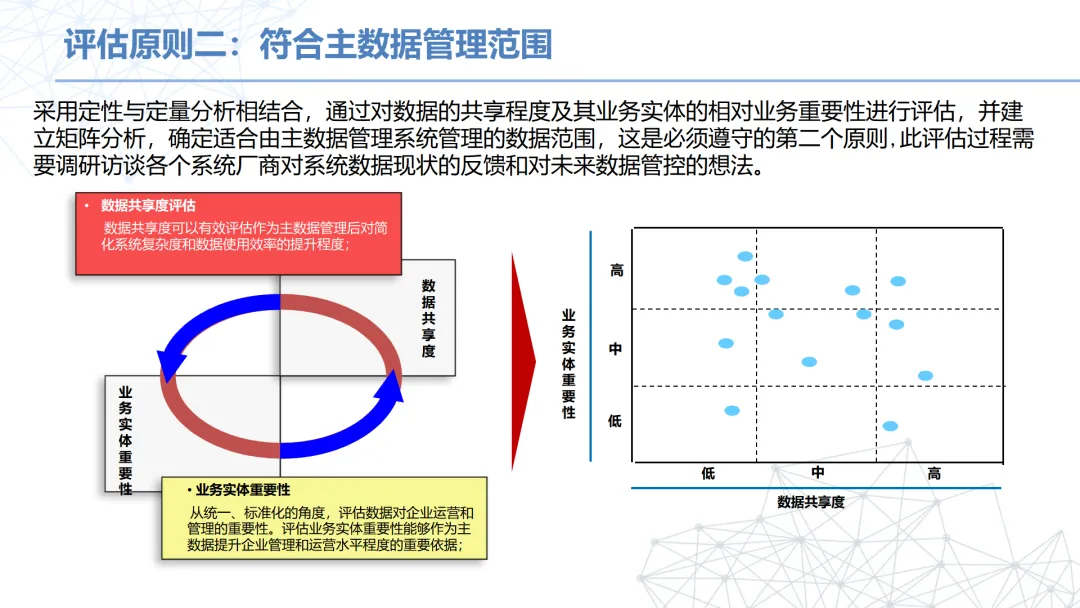 评估原则二：符合主数据管理范围

采用定性与定量分析相结合，通过对数据的共享程度及其业务实体的相对业务重要性进行评估，并建立矩阵分析，确定适合由主数据管理系统管理的数据范围，这是必须遵守的第二个原则，此评估过程需要调研访谈各个系统厂商对系统数据现状的反馈和对未来数据管控的想法。

• 数据共享度评估

数据共享度可以有效评估作为主数据管理后对简化系统复杂度和数据使用效率的提升程度；

数据共享度

业务实体重要性

• 业务实体重要性

从统一、标准化的角度，评估数据对企业运营和管理的重要性。评估业务实体重要性能够作为主数据提升企业管理和运营水平程度的重要依据；

业务实体重要性

高

中

低

低

中

高

数据共享度